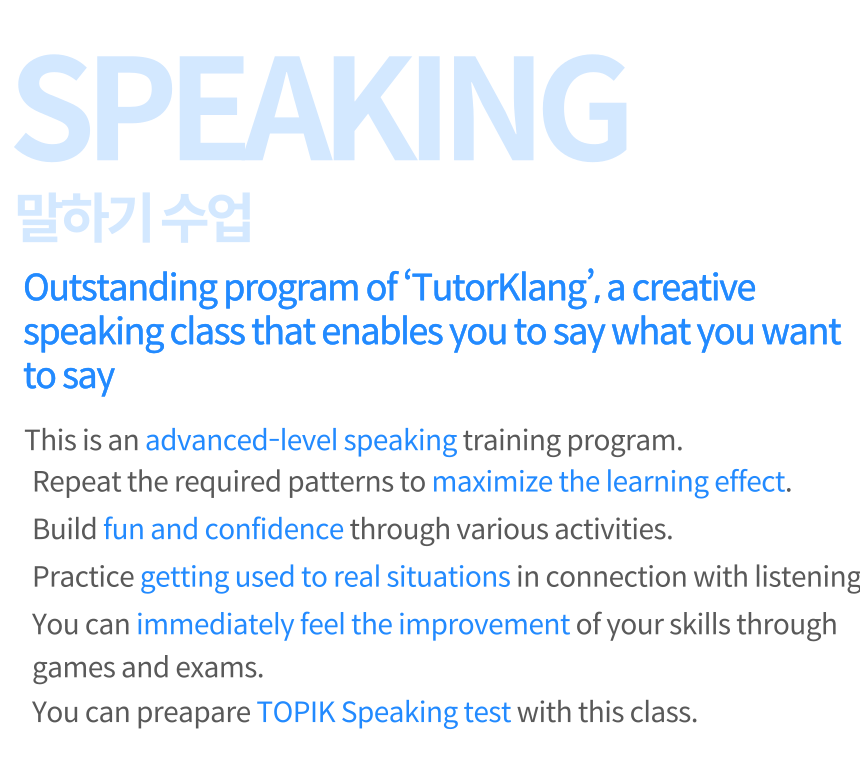 SPEAKING
말하기 수업

Outstanding program of 'TutorKlang', a creative speaking class that enables you to say what you want to say

This is an advanced-level speaking training program.
Repeat the required patterns to maximize the learning effect.
Build fun and confidence through various activities.
Practice getting used to real situations in connection with listening
You can immediately feel the improvement of your skills through games and exams.
You can preapare TOPIK Speaking test with this class.